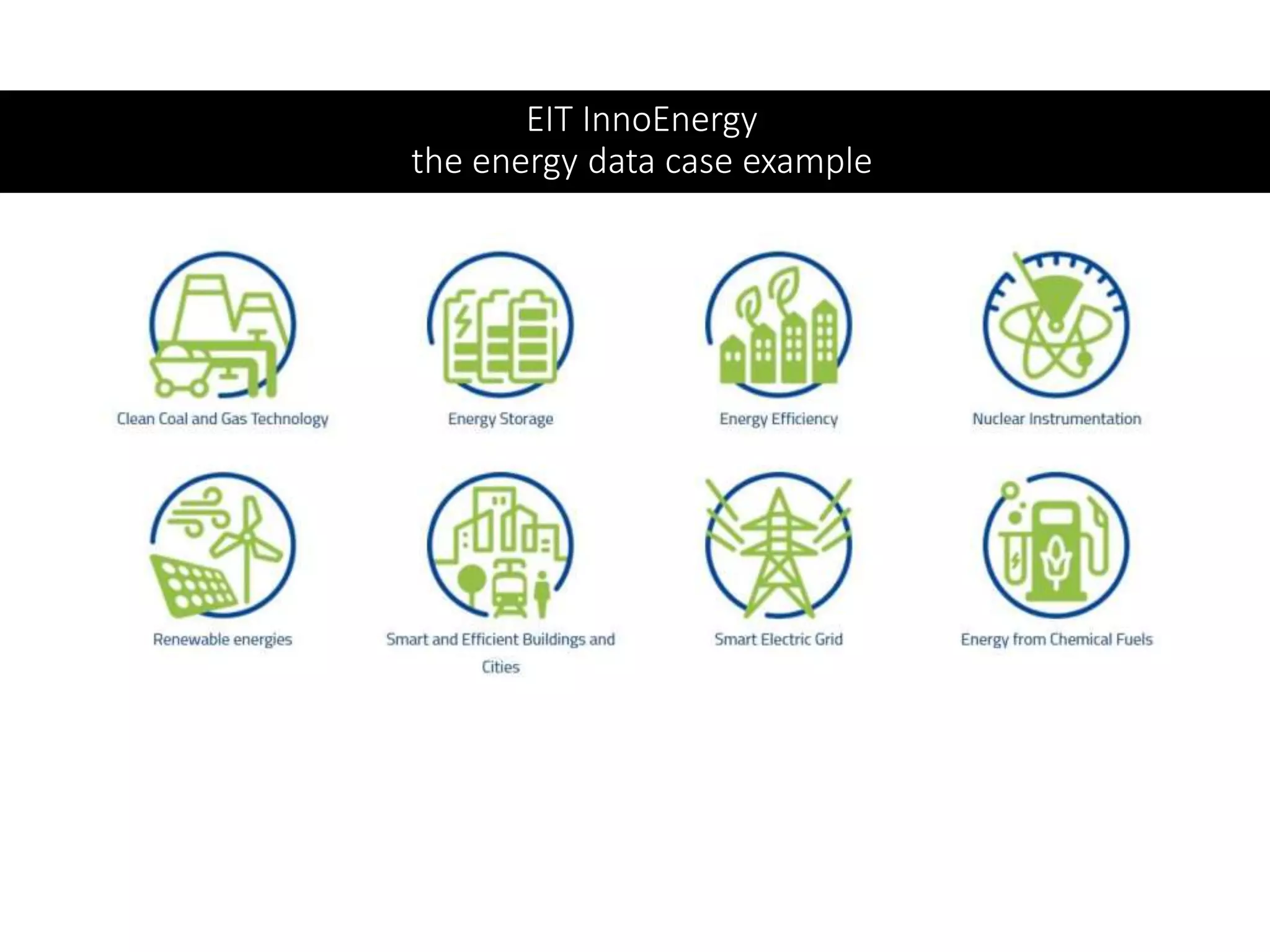 EIT InnoEnergy
the energy data case example

Clean Coal and Gas Technology

Energy Storage

Energy Efficiency

Nuclear Instrumentation

Renewable energies

Smart and Efficient Buildings and Cities

Smart Electric Grid

Energy from Chemical Fuels